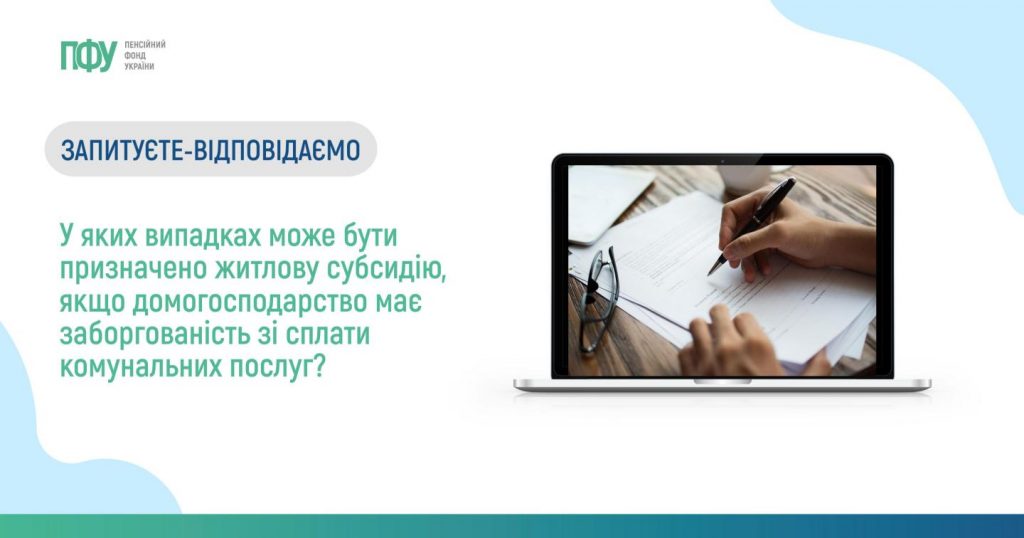 ПФУ ПЕНСІЙНИЙ ФОНД УКРАЇНИ

ЗАПИТУЄТЕ-ВІДПОВІДАЄМО

У яких випадках може бути призначено житлову субсидію, якщо домогосподарство має заборгованість зі сплати комунальних послуг?